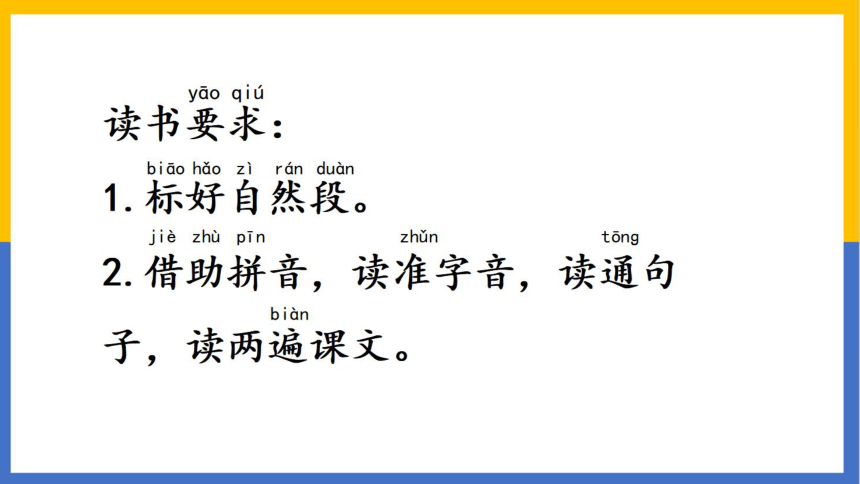 yāo qiú
读书要求：

biāo hǎo zì rán duàn
1. 标好自然段。

jiè zhù pīn zhǔn tōng
2. 借助拼音，读准字音，读通句子，读两遍课文。
biàn